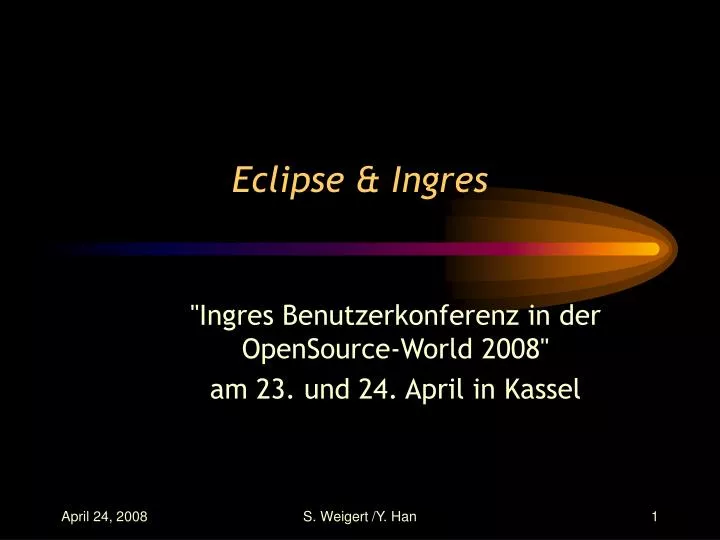 Eclipse & Ingres

"Ingres Benutzerkonferenz in der OpenSource-World 2008"

am 23. und 24. April in Kassel

April 24, 2008

S. Weigert /Y. Han

1